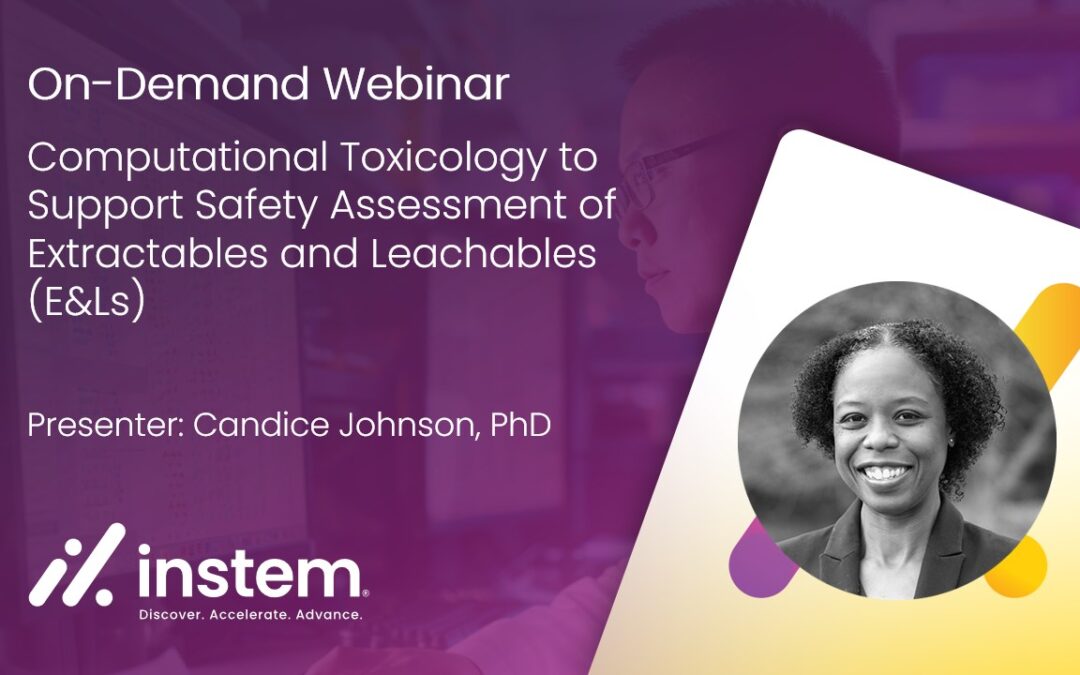 On-Demand Webinar

Computational Toxicology to Support Safety Assessment of Extractables and Leachables (E&Ls)

Presenter: Candice Johnson, PhD

instem®
Discover. Accelerate. Advance.